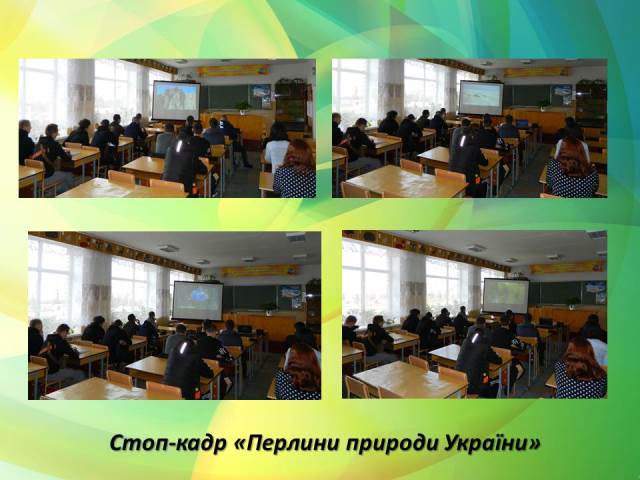 Стоп-кадр «Перлини природи України»